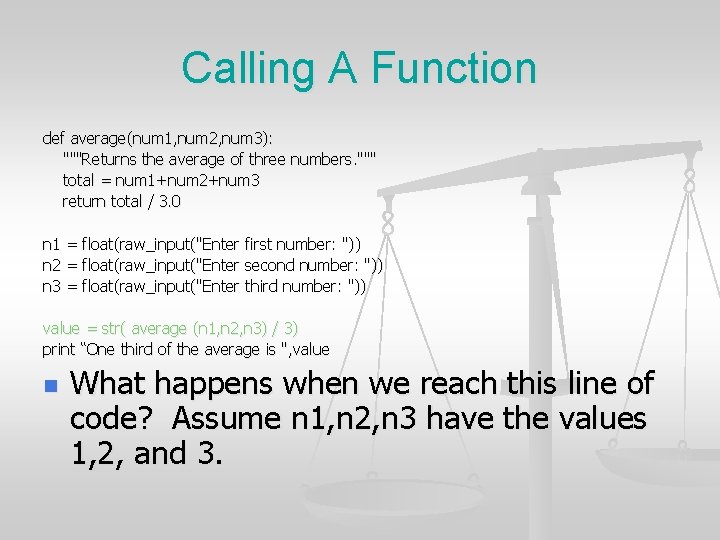 Calling A Function

def average(num1,num2,num3):
    """Returns the average of three numbers."""
    total = num1+num2+num3
    return total / 3.0

n1 = float(raw_input("Enter first number: "))
n2 = float(raw_input("Enter second number: "))
n3 = float(raw_input("Enter third number: "))

value = str( average (n1,n2,n3) / 3)
print “One third of the average is ",value

What happens when we reach this line of code?  Assume n1,n2,n3 have the values 1,2, and 3.